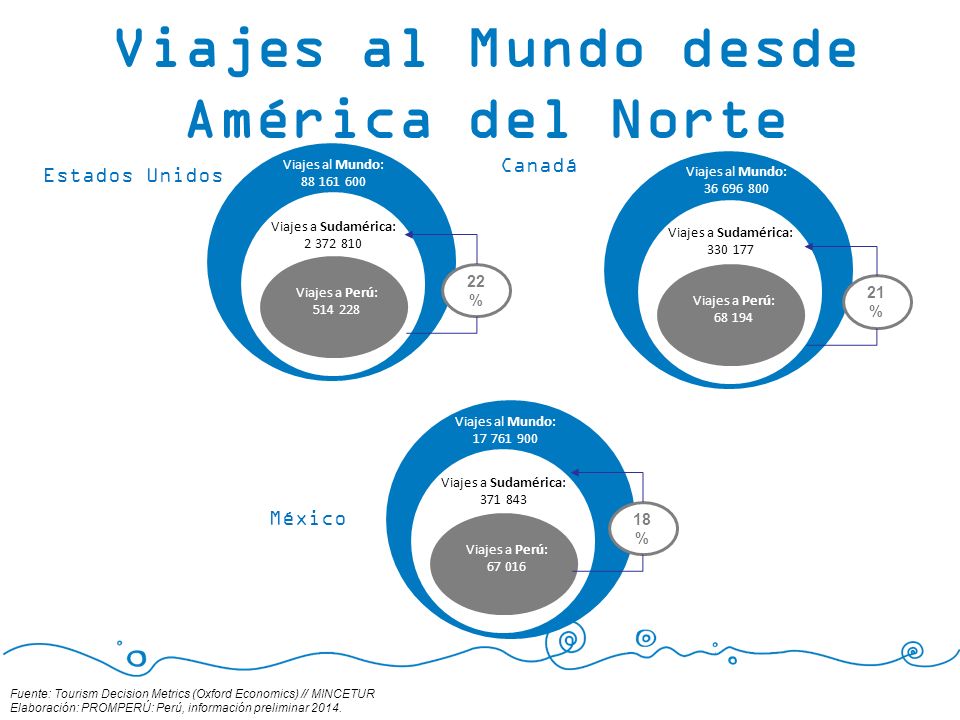 Viajes al Mundo desde América del Norte

Estados Unidos

Viajes al Mundo:
88 161 600

Viajes a Sudamérica:
2 372 810

Viajes a Perú:
514 228

22 %

Canadá

Viajes al Mundo:
36 696 800

Viajes a Sudamérica:
330 177

Viajes a Perú:
68 194

21 %

México

Viajes al Mundo:
17 761 900

Viajes a Sudamérica:
371 843

Viajes a Perú:
67 016

18 %

Fuente: Tourism Decision Metrics (Oxford Economics) // MINCETUR
Elaboración: PROMPERÚ: Perú, información preliminar 2014.